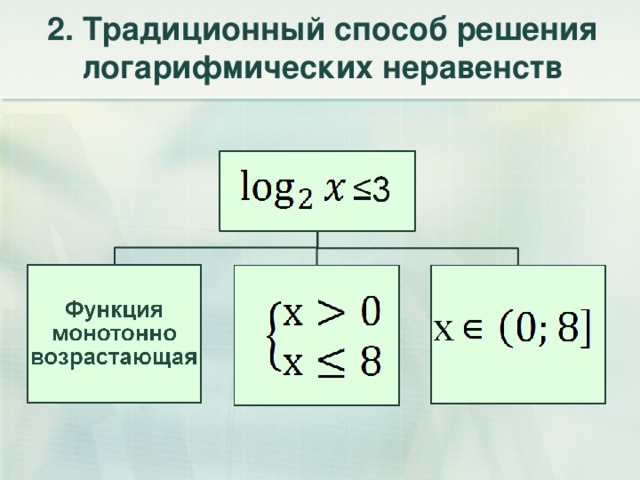 2. Традиционный способ решения логарифмических неравенств

$\log_2 x \leq 3$

Функция монотонно возрастающая

$\begin{cases} x > 0 \\ x \leq 8 \end{cases}$

$x \in (0; 8]$